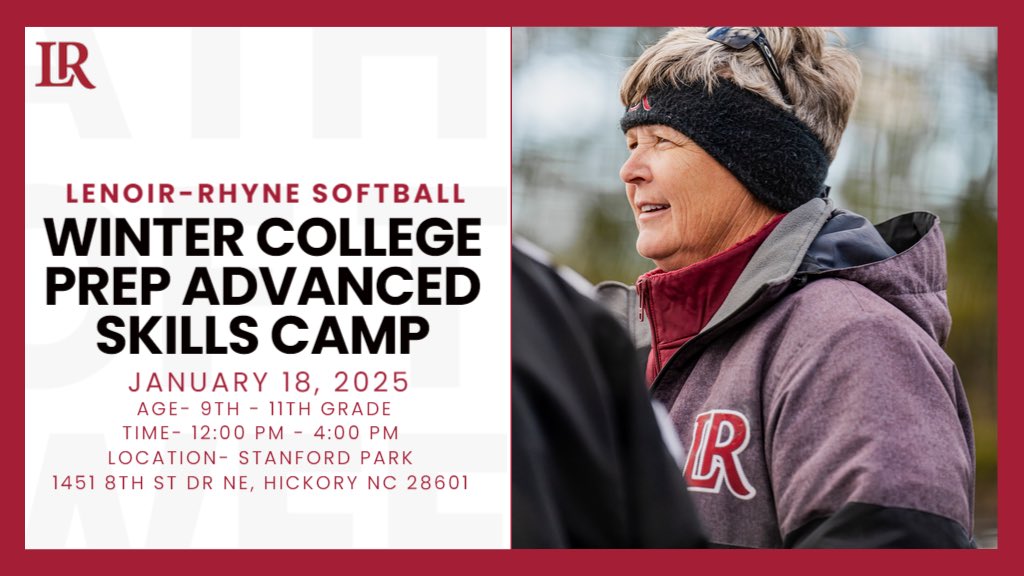 LR

LENOIR-RHYNE SOFTBALL

WINTER COLLEGE PREP ADVANCED SKILLS CAMP

JANUARY 18, 2025

AGE- 9TH - 11TH GRADE

TIME- 12:00 PM - 4:00 PM

LOCATION- STANFORD PARK

1451 8TH ST DR NE, HICKORY NC 28601

LR